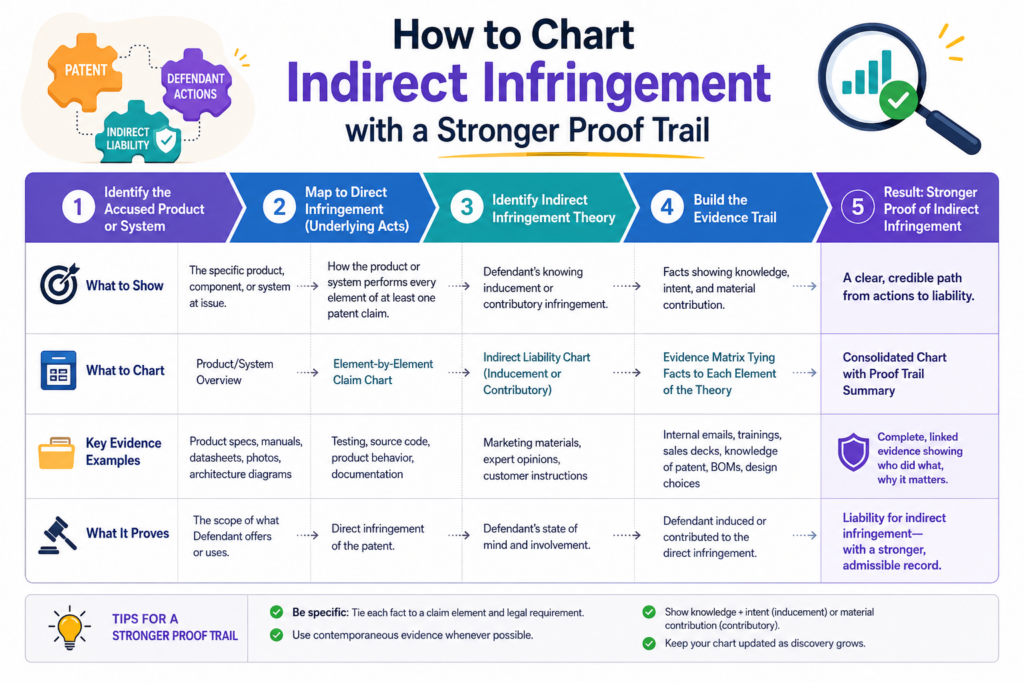 PATENT

DEFENDANT ACTIONS

INDIRECT LIABILITY

How to Chart Indirect Infringement with a Stronger Proof Trail

| | 1 Identify the Accused Product or System | 2 Map to Direct Infringement (Underlying Acts) | 3 Identify Indirect Infringement Theory | 4 Build the Evidence Trail | 5 Result: Stronger Proof of Indirect Infringement |
|---|---|---|---|---|---|
| What to Show | The specific product, component, or system at issue. | How the product or system performs every element of at least one patent claim. | Defendant's knowing inducement or contributory infringement. | Facts showing knowledge, intent, and material contribution. | A clear, credible path from actions to liability. |
| What to Chart | Product/System Overview | Element-by-Element Claim Chart | Indirect Liability Chart (Inducement or Contributory) | Evidence Matrix Tying Facts to Each Element of the Theory | Consolidated Chart with Proof Trail Summary |
| Key Evidence Examples | Product specs, manuals, datasheets, photos, architecture diagrams | Testing, source code, product behavior, documentation | Marketing materials, expert opinions, customer instructions | Internal emails, trainings, sales decks, knowledge of patent, BOMs, design choices | Complete, linked evidence showing who did what, why it matters. |
| What It Proves | The scope of what Defendant offers or uses. | Direct infringement of the patent. | Defendant's state of mind and involvement. | Defendant induced or contributed to the direct infringement. | Liability for indirect infringement— with a stronger, admissible record. |

TIPS FOR A STRONGER PROOF TRAIL

Be specific: Tie each fact to a claim element and legal requirement.

Use contemporaneous evidence whenever possible.

Show knowledge + intent (inducement) or material contribution (contributory).

Keep your chart updated as discovery grows.